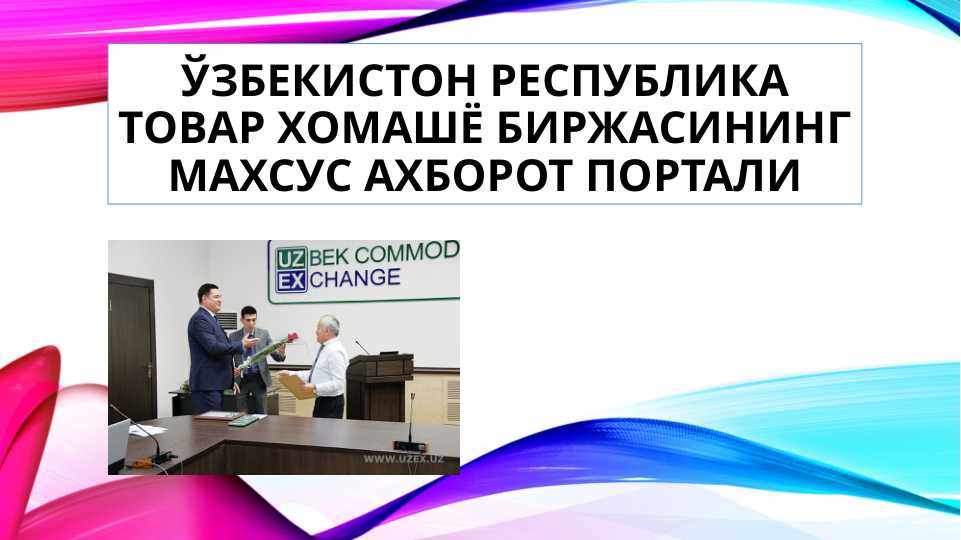 ЎЗБЕКИСТОН РЕСПУБЛИКА ТОВАР ХОМАШЁ БИРЖАСИНИНГ МАХСУС АХБОРОТ ПОРТАЛИ

UZ BEK COMMOD
EX CHANGE

WWW.UZEX.UZ